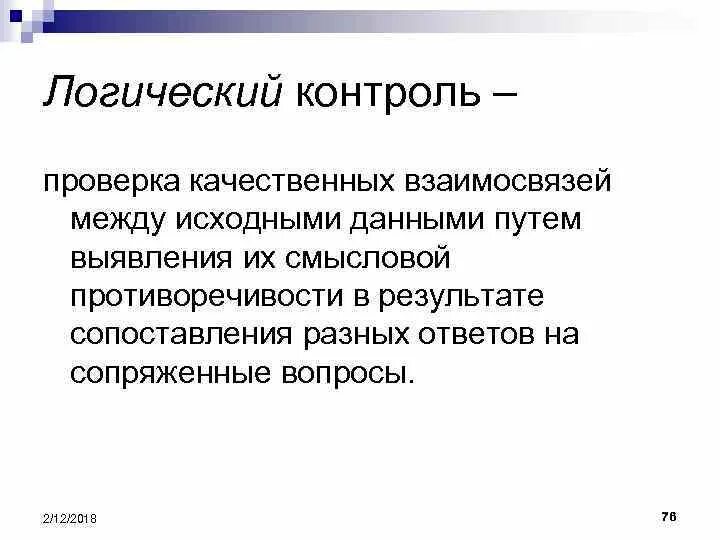 Логический контроль –

проверка качественных взаимосвязей между исходными данными путем выявления их смысловой противоречивости в результате сопоставления разных ответов на сопряженные вопросы.

2/12/2018

76